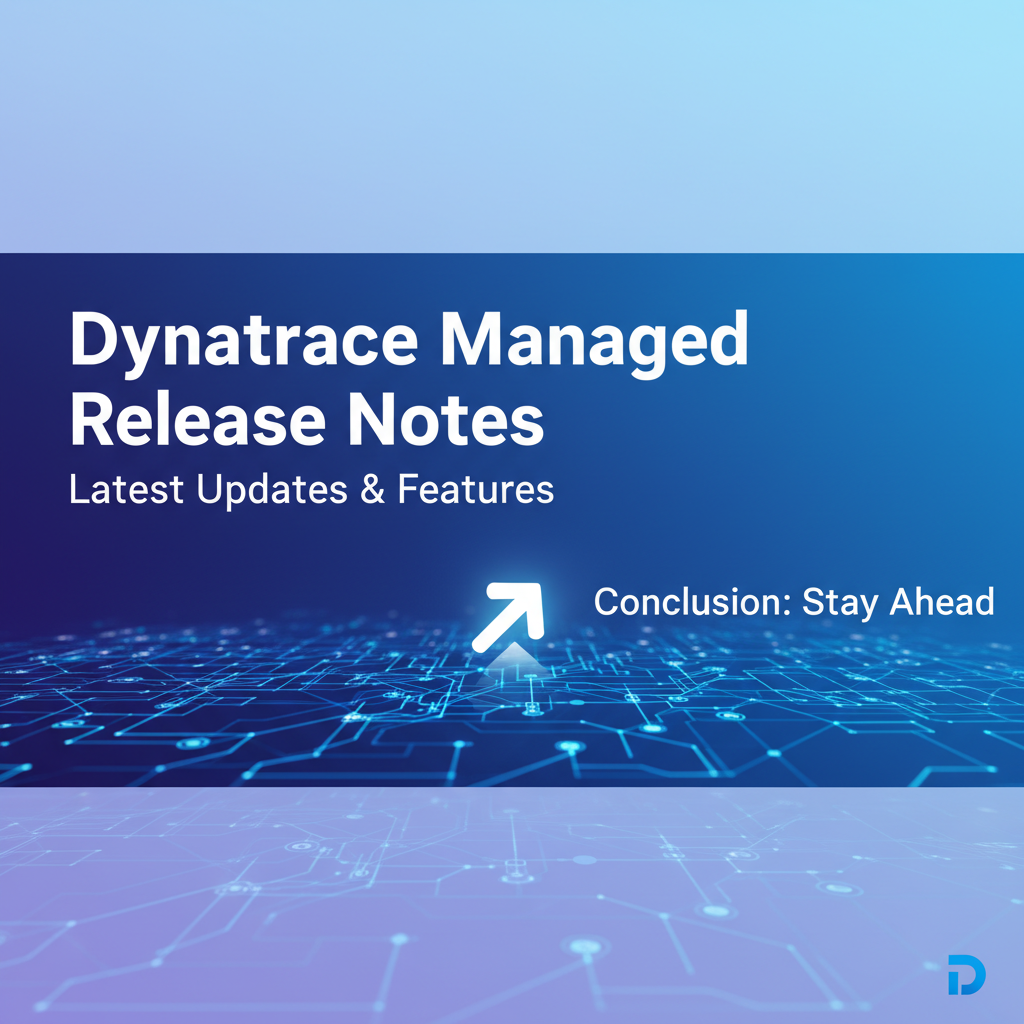 Dynatrace Managed Release Notes

Latest Updates & Features

Conclusion: Stay Ahead